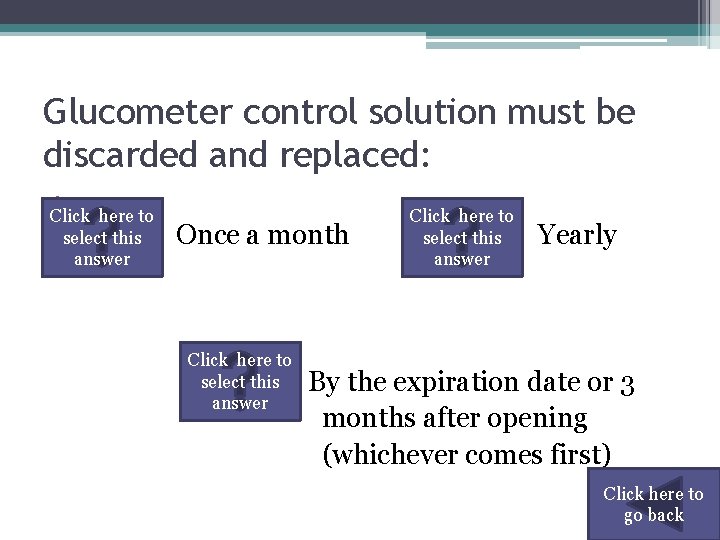 Glucometer control solution must be discarded and replaced:

Click here to select this answer

Once a month

Click here to select this answer

Yearly

Click here to select this answer

By the expiration date or 3 months after opening (whichever comes first)

Click here to go back